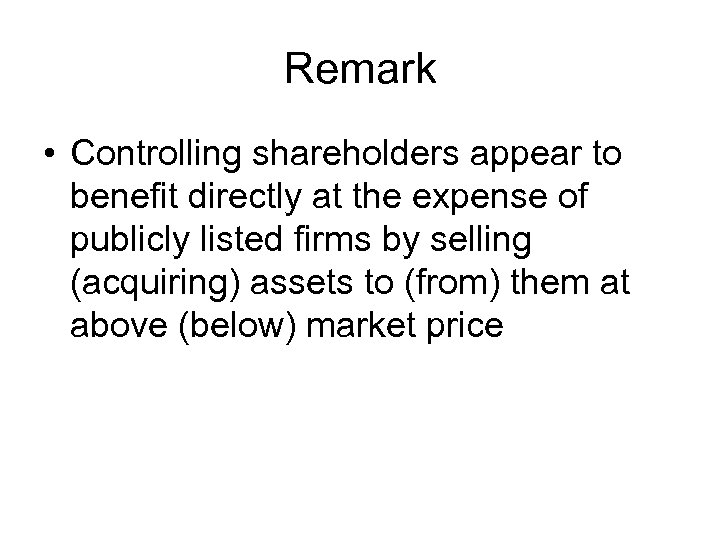 Remark

• Controlling shareholders appear to benefit directly at the expense of publicly listed firms by selling (acquiring) assets to (from) them at above (below) market price